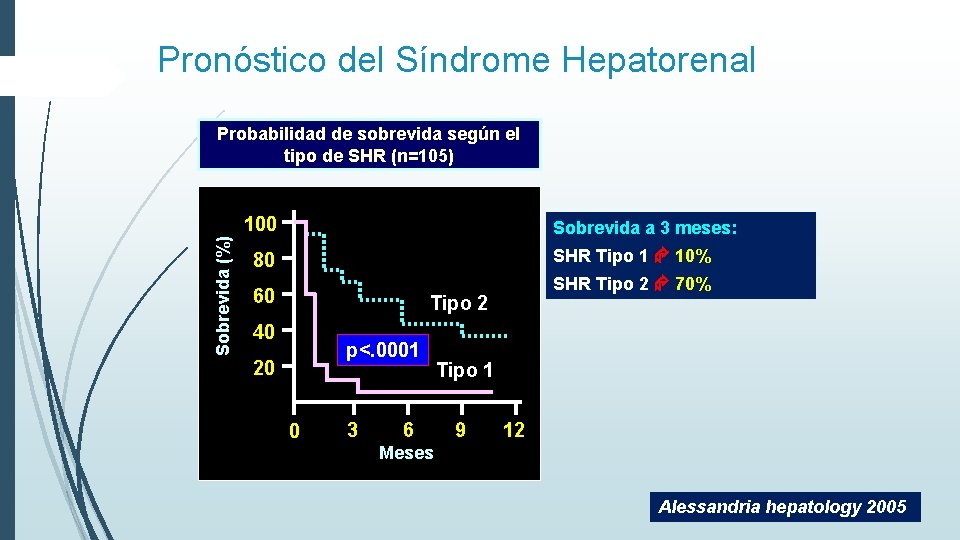 Pronóstico del Síndrome Hepatorenal

Probabilidad de sobrevida según el tipo de SHR (n=105)

Sobrevida (%)

100
80
60
40
20

Tipo 2

p<.0001

Tipo 1

0
3
6
9
12

Meses

Sobrevida a 3 meses:
SHR Tipo 1 10%
SHR Tipo 2 70%

Alessandria hepatology 2005